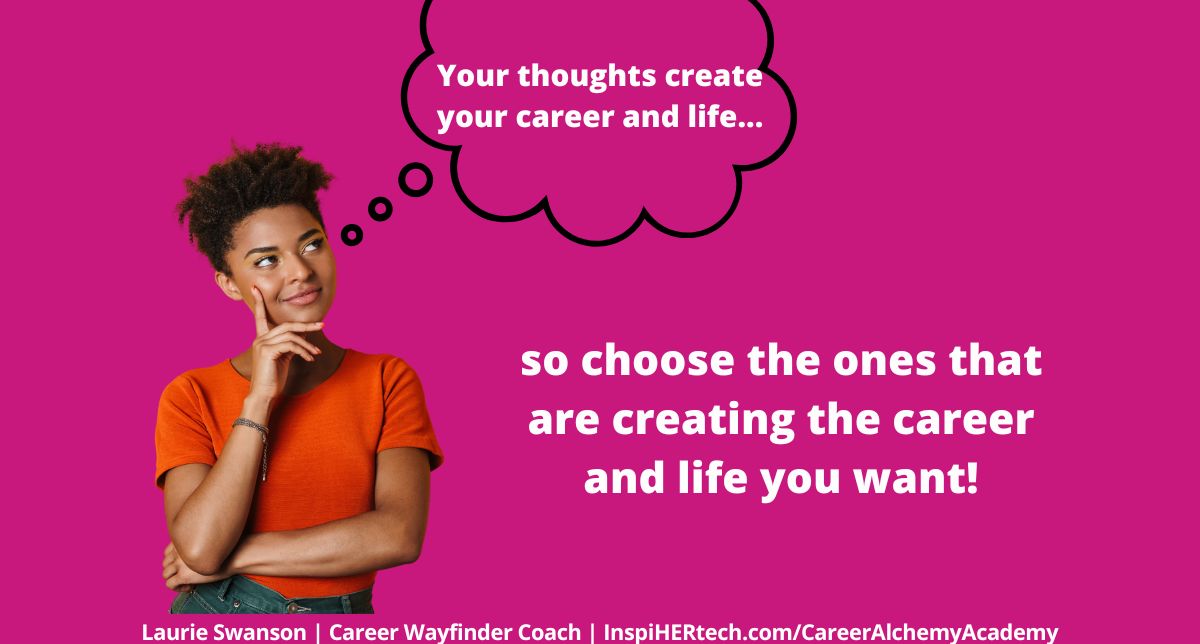 Your thoughts create your career and life...

so choose the ones that are creating the career and life you want!

Laurie Swanson | Career Wayfinder Coach | InspiHERtech.com/CareerAlchemyAcademy